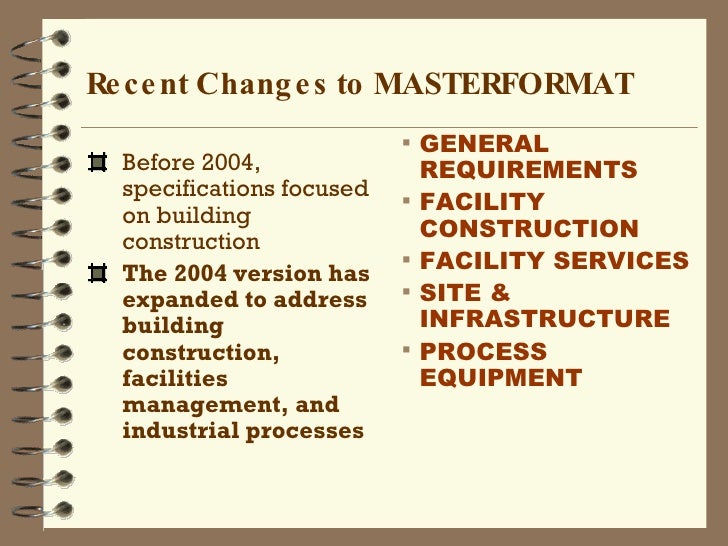 Recent Changes to MASTERFORMAT

Before 2004, specifications focused on building construction

The 2004 version has expanded to address building construction, facilities management, and industrial processes

GENERAL REQUIREMENTS

FACILITY CONSTRUCTION

FACILITY SERVICES

SITE & INFRASTRUCTURE

PROCESS EQUIPMENT